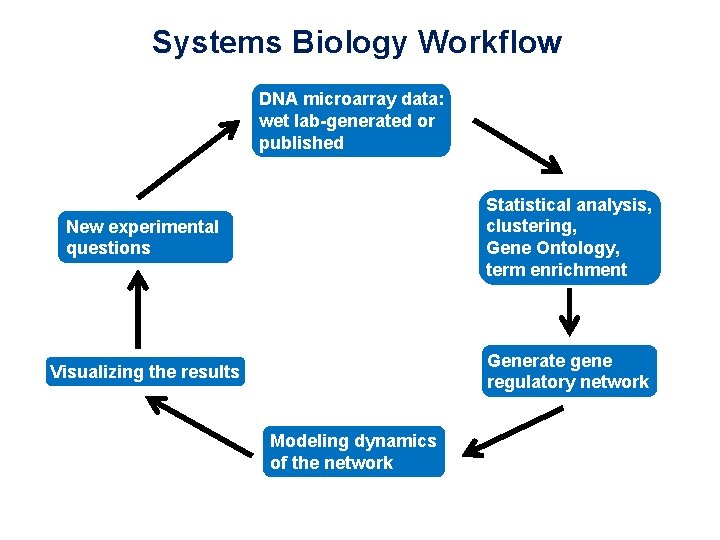 Systems Biology Workflow

DNA microarray data: wet lab-generated or published

Statistical analysis, clustering, Gene Ontology, term enrichment

Generate gene regulatory network

Modeling dynamics of the network

Visualizing the results

New experimental questions